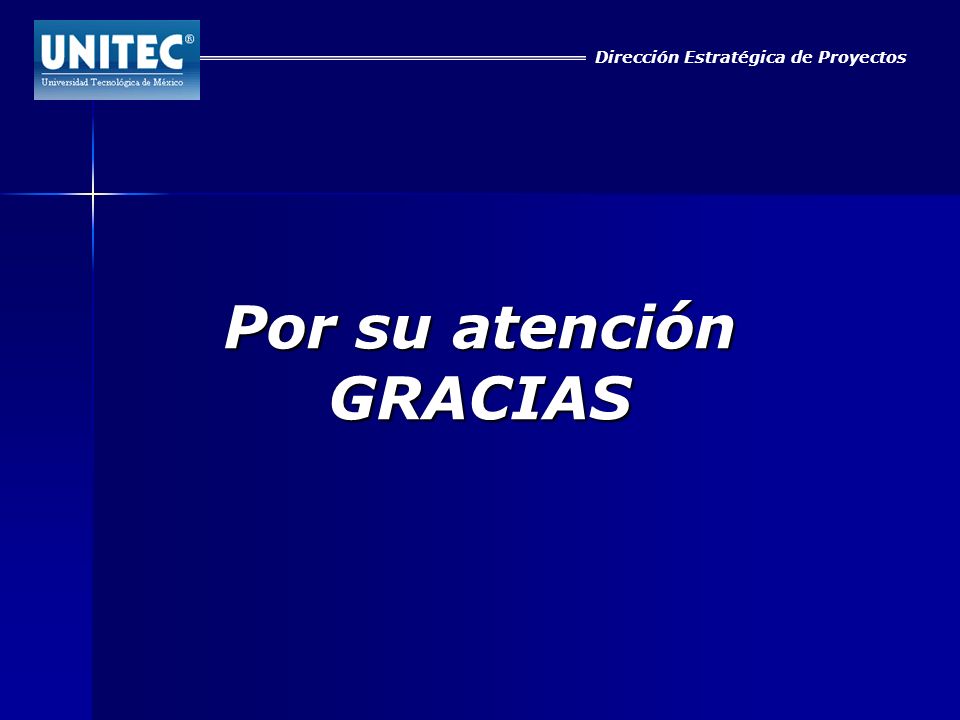 UNITEC®
Universidad Tecnológica de México

Dirección Estratégica de Proyectos

Por su atención
GRACIAS